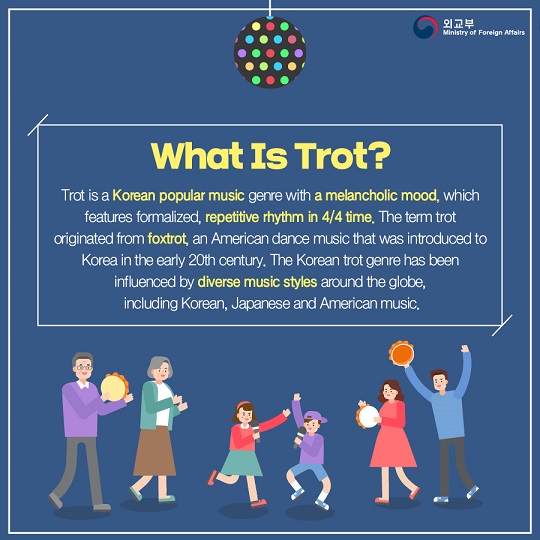 외교부
Ministry of Foreign Affairs

What Is Trot?

Trot is a Korean popular music genre with a melancholic mood, which features formalized, repetitive rhythm in 4/4 time. The term trot originated from foxtrot, an American dance music that was introduced to Korea in the early 20th century. The Korean trot genre has been influenced by diverse music styles around the globe, including Korean, Japanese and American music.